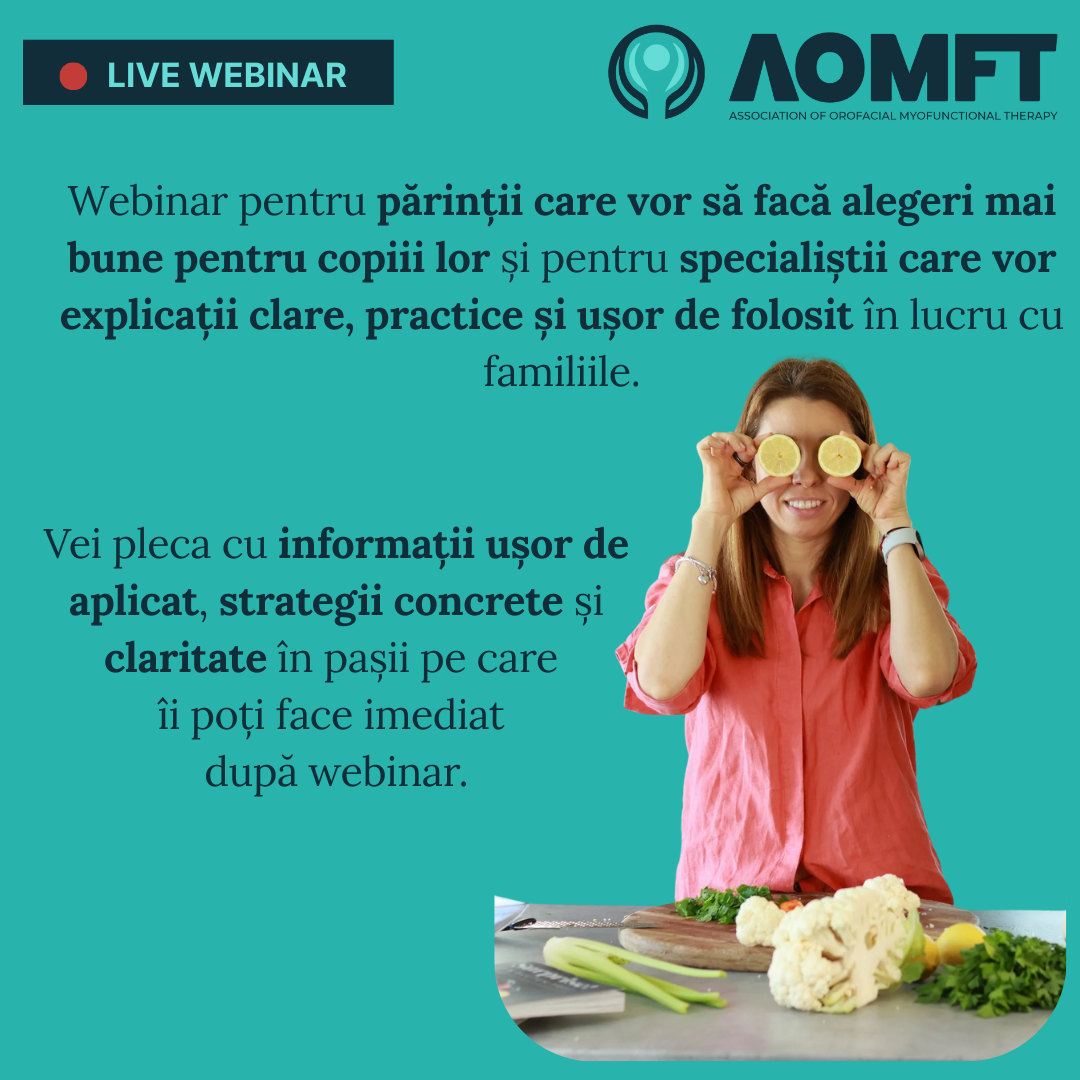 LIVE WEBINAR

AOMFT
ASSOCIATION OF OROFACIAL MYOFUNCTIONAL THERAPY

Webinar pentru părinții care vor să facă alegeri mai bune pentru copiii lor și pentru specialiștii care vor explicații clare, practice și ușor de folosit în lucru cu familiile.

Vei pleca cu informații ușor de aplicat, strategii concrete și claritate în pașii pe care îi poți face imediat după webinar.